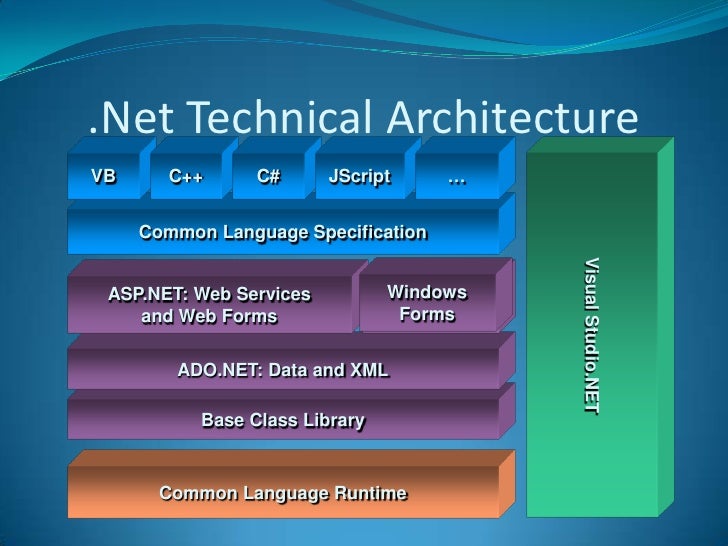 .Net Technical Architecture

VB

C++

C#

JScript

…

Common Language Specification

ASP.NET: Web Services and Web Forms

Windows Forms

ADO.NET: Data and XML

Base Class Library

Common Language Runtime

Visual Studio.NET